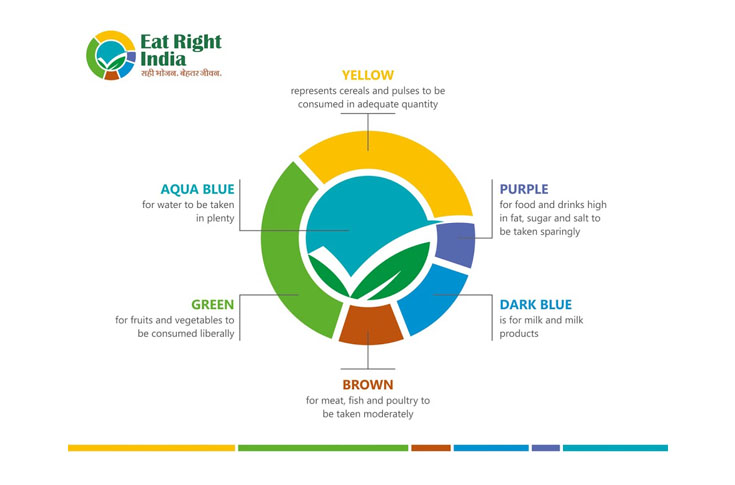 Eat Right India
सही भोजन. बेहतर जीवन.

YELLOW
represents cereals and pulses to be consumed in adequate quantity

AQUA BLUE
for water to be taken in plenty

PURPLE
for food and drinks high in fat, sugar and salt to be taken sparingly

GREEN
for fruits and vegetables to be consumed liberally

DARK BLUE
is for milk and milk products

BROWN
for meat, fish and poultry to be taken moderately